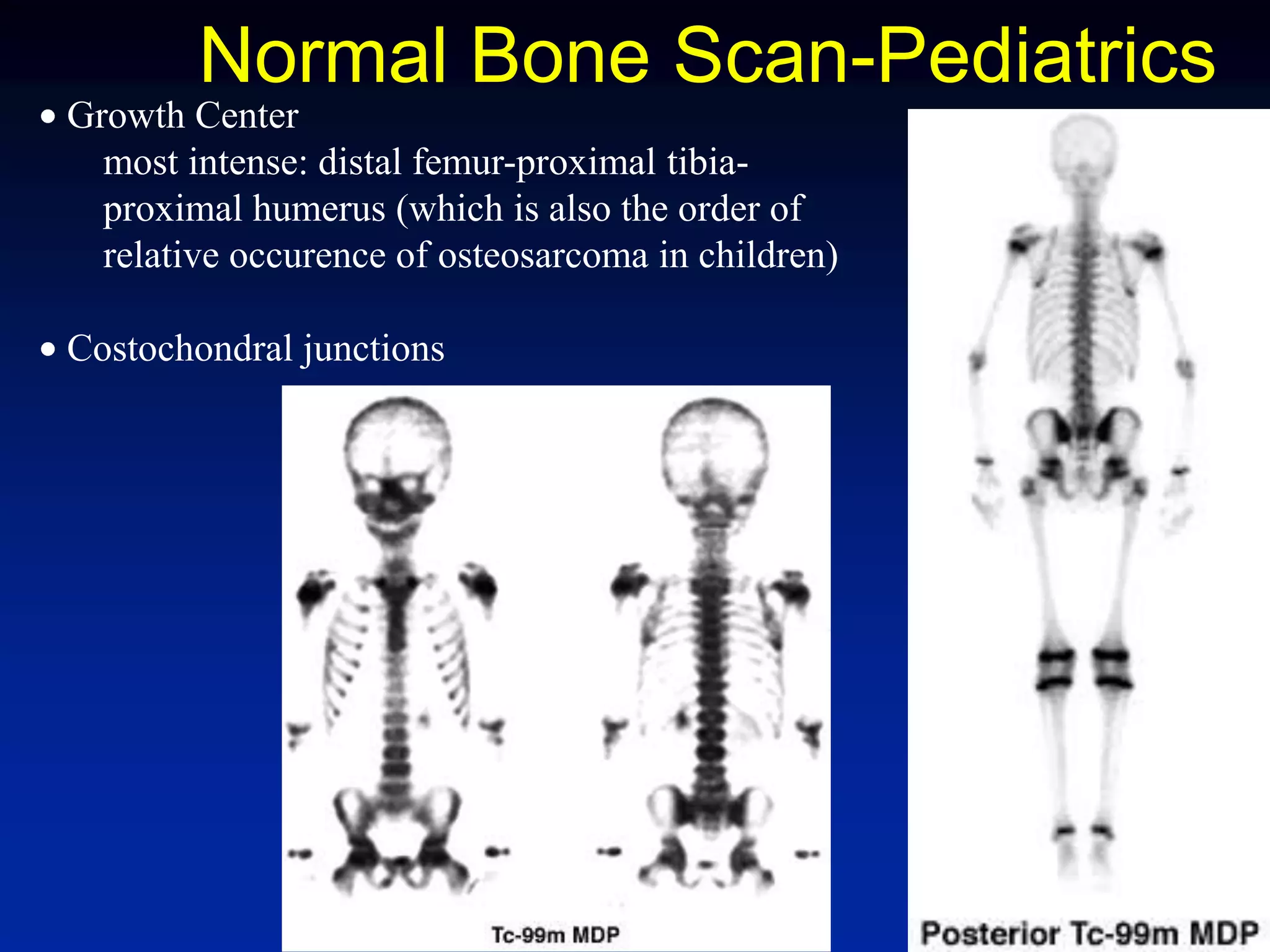 Normal Bone Scan-Pediatrics

• Growth Center
most intense: distal femur-proximal tibia-proximal humerus (which is also the order of relative occurence of osteosarcoma in children)

• Costochondral junctions

Tc-99m MDP

Posterior Tc-99m MDP